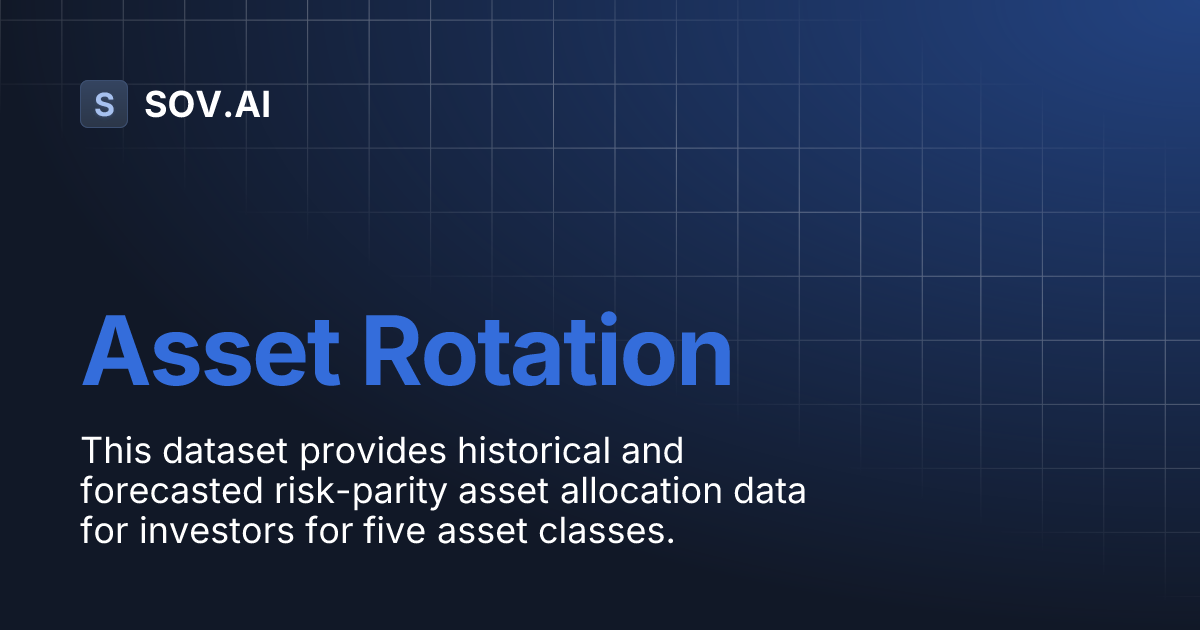 S SOV.AI

Asset Rotation

This dataset provides historical and forecasted risk-parity asset allocation data for investors for five asset classes.